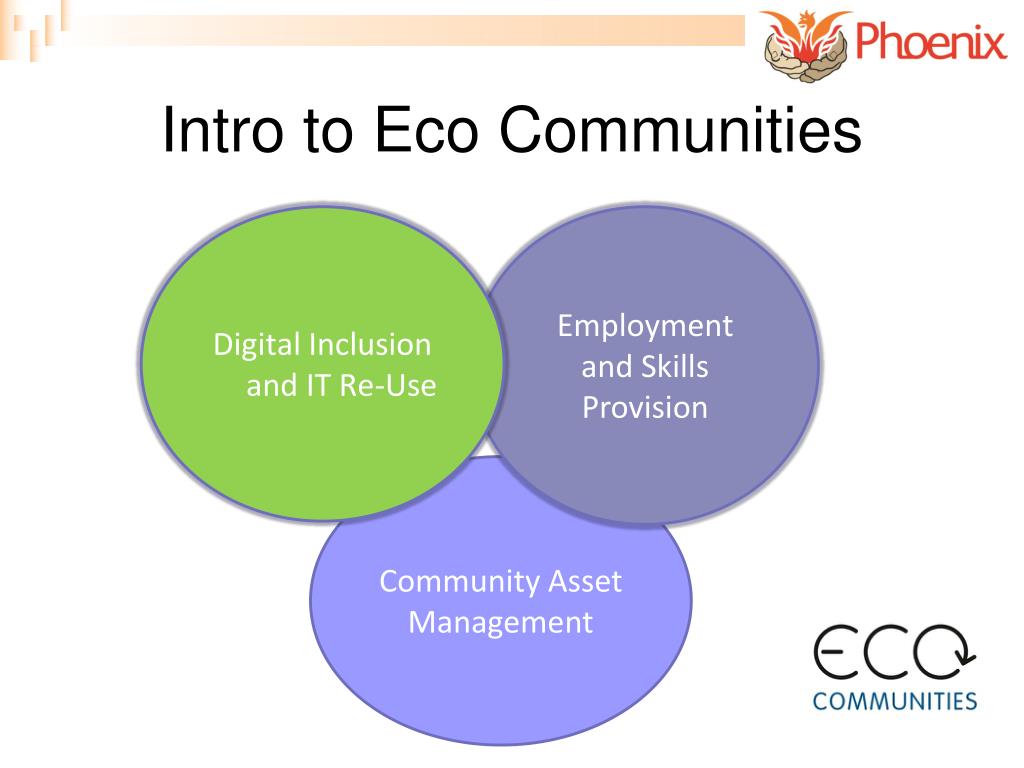 Phoenix

Intro to Eco Communities

Digital Inclusion and IT Re-Use

Employment and Skills Provision

Community Asset Management

ECO COMMUNITIES